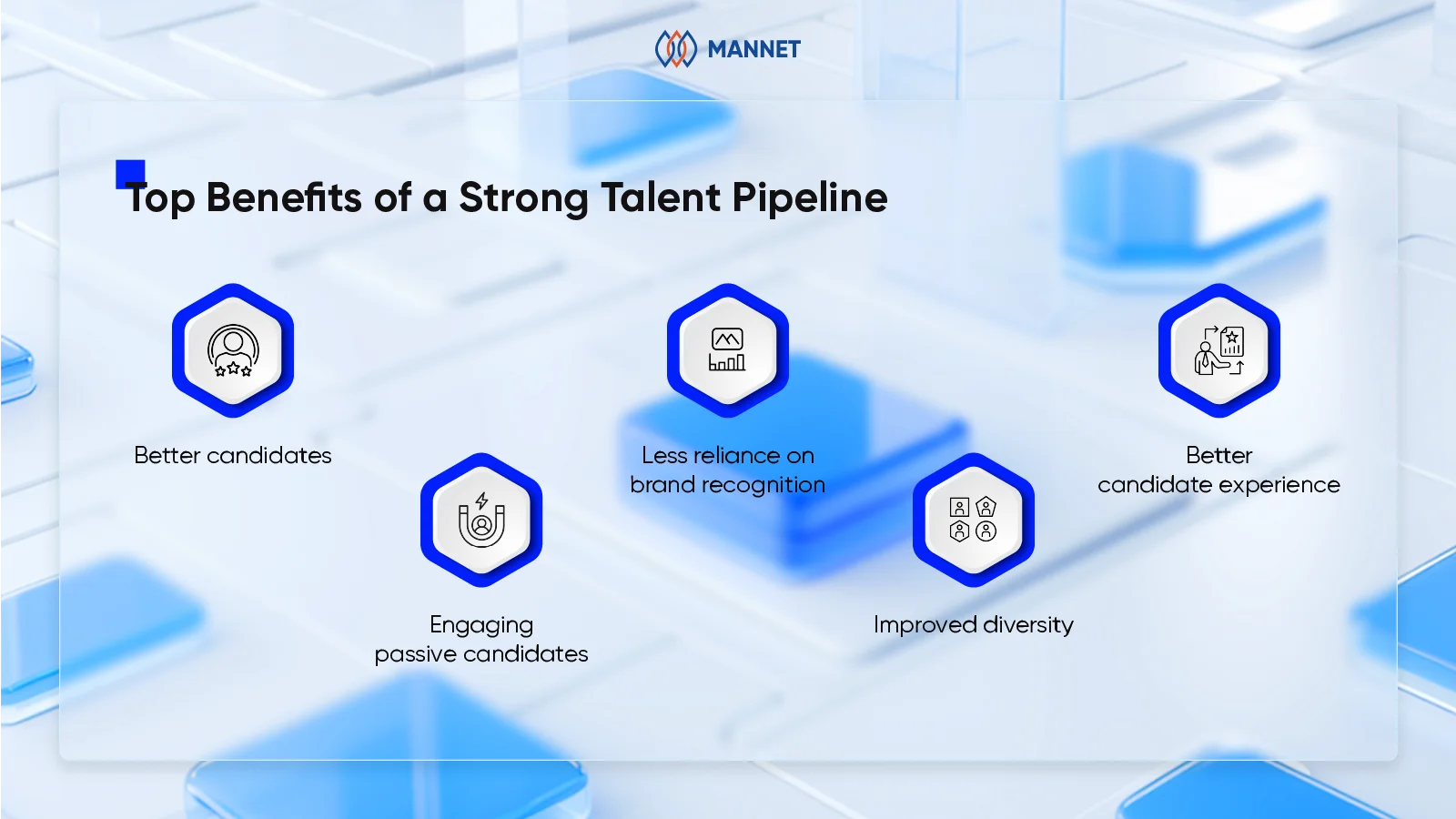 MANNET

Top Benefits of a Strong Talent Pipeline

Better candidates

Engaging passive candidates

Less reliance on brand recognition

Improved diversity

Better candidate experience